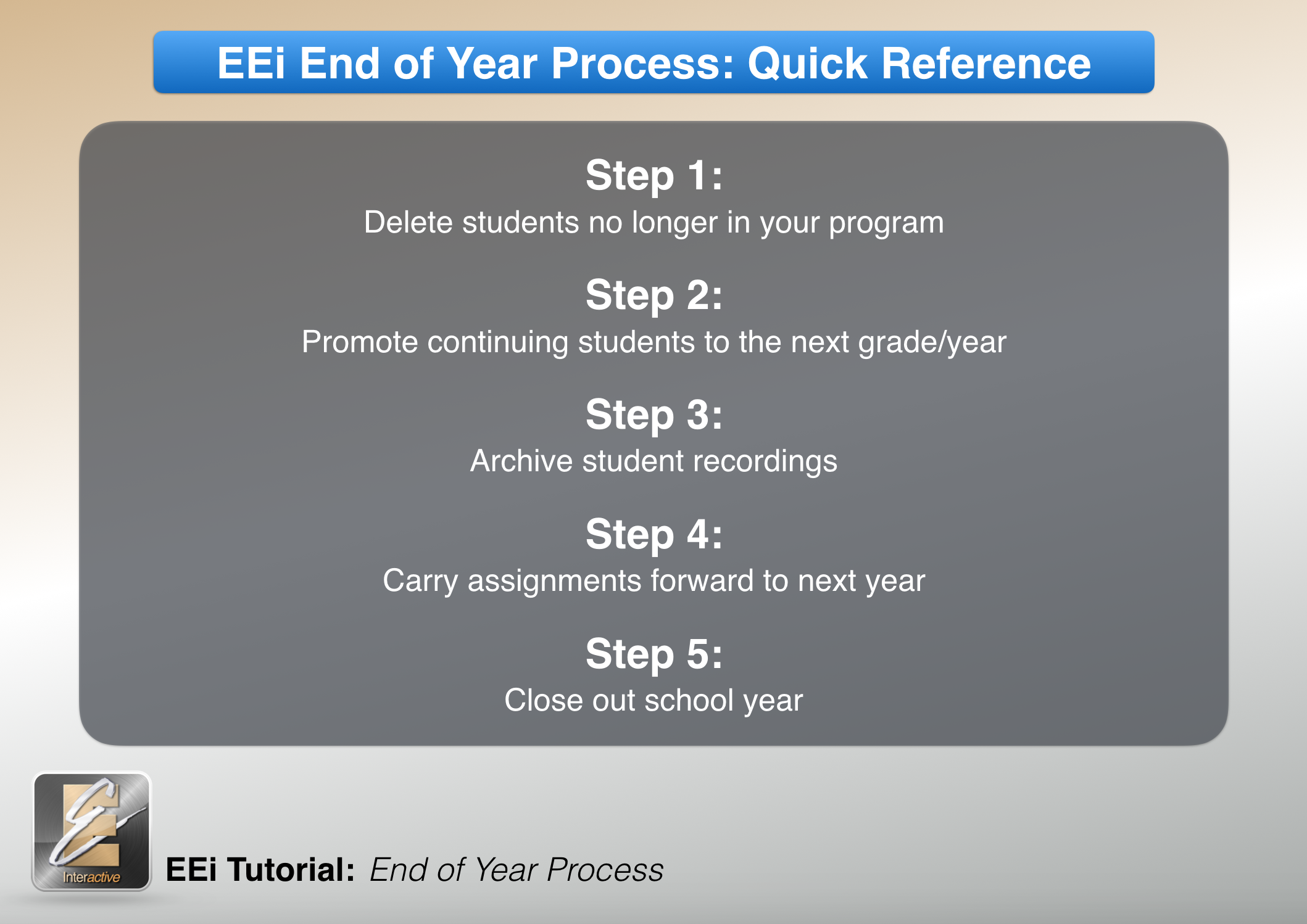 EEi End of Year Process: Quick Reference

Step 1:
Delete students no longer in your program

Step 2:
Promote continuing students to the next grade/year

Step 3:
Archive student recordings

Step 4:
Carry assignments forward to next year

Step 5:
Close out school year

Interactive

EEi Tutorial: End of Year Process